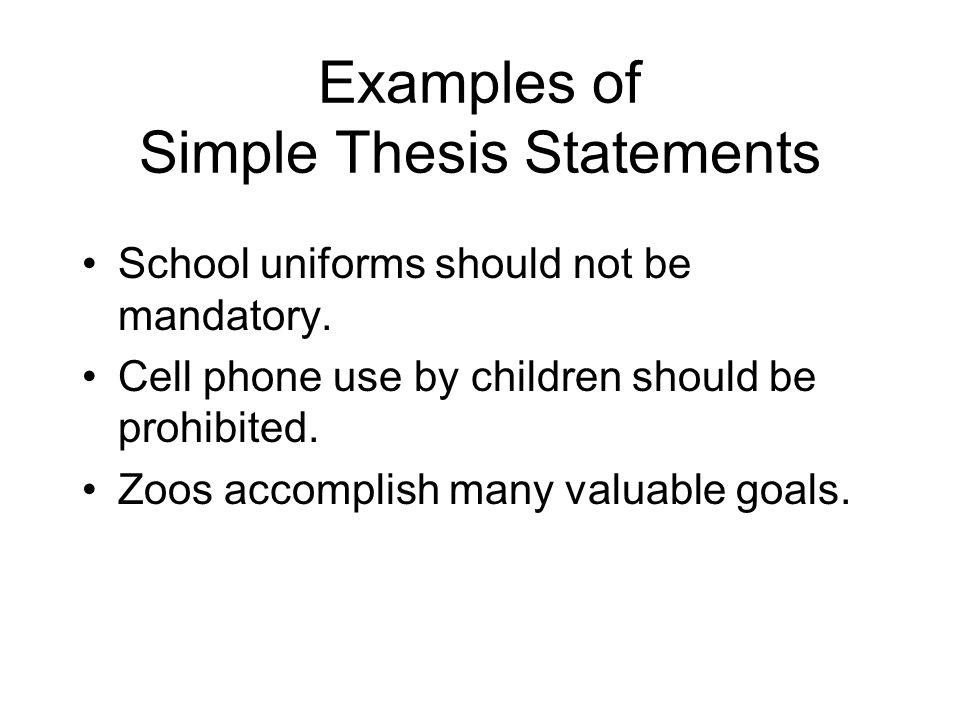 Examples of
Simple Thesis Statements

• School uniforms should not be mandatory.
• Cell phone use by children should be prohibited.
• Zoos accomplish many valuable goals.